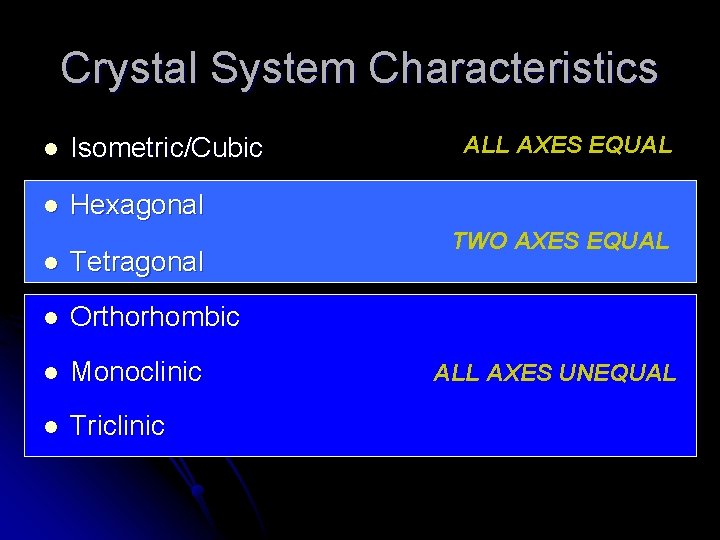 Crystal System Characteristics

- Isometric/Cubic ALL AXES EQUAL

- Hexagonal
- Tetragonal

TWO AXES EQUAL

- Orthorhombic
- Monoclinic
- Triclinic

ALL AXES UNEQUAL